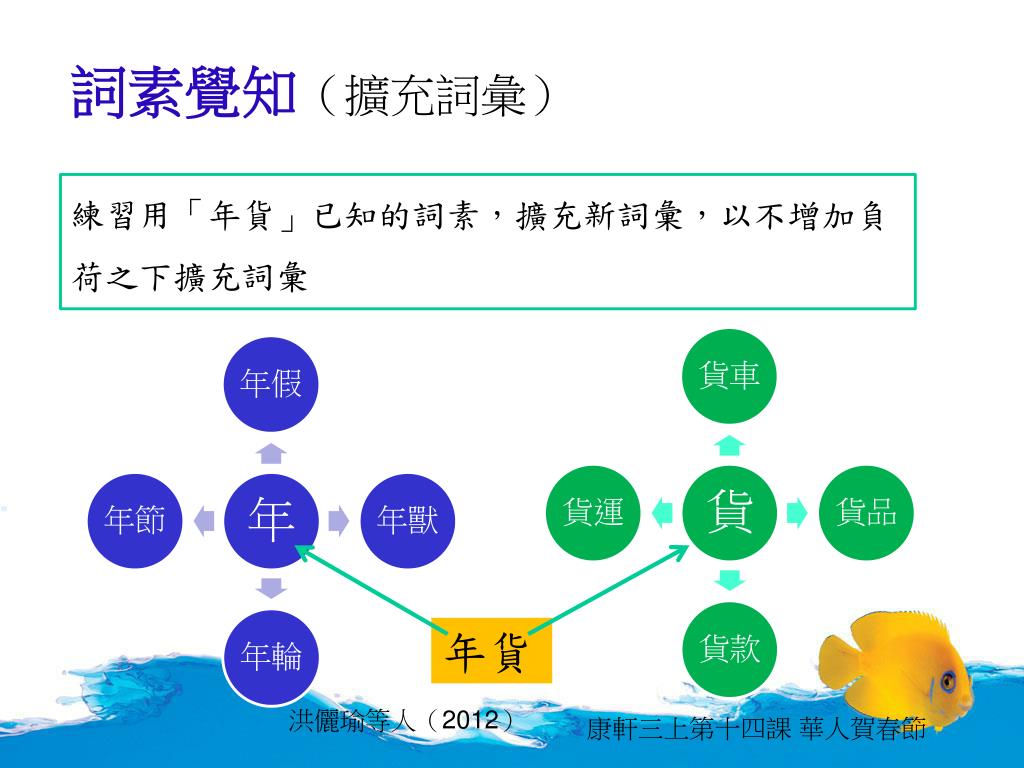 詞素覺知（擴充詞彙）

練習用「年貨」已知的詞素，擴充新詞彙，以不增加負荷之下擴充詞彙

年假

年節

年

年獸

年輪

貨車

貨運

貨

貨品

貨款

年貨

洪儷瑜等人（2012）

康軒三上第十四課 華人賀春節